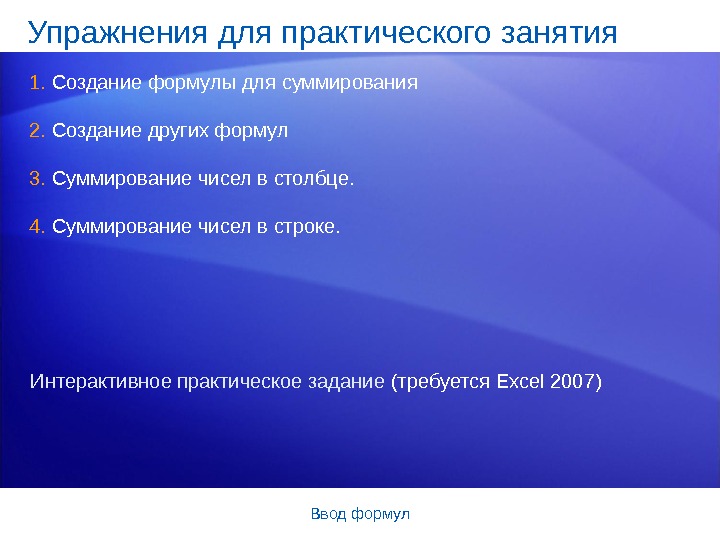 Упражнения для практического занятия

1. Создание формулы для суммирования

2. Создание других формул

3. Суммирование чисел в столбце.

4. Суммирование чисел в строке.

Интерактивное практическое задание (требуется Excel 2007)

Ввод формул